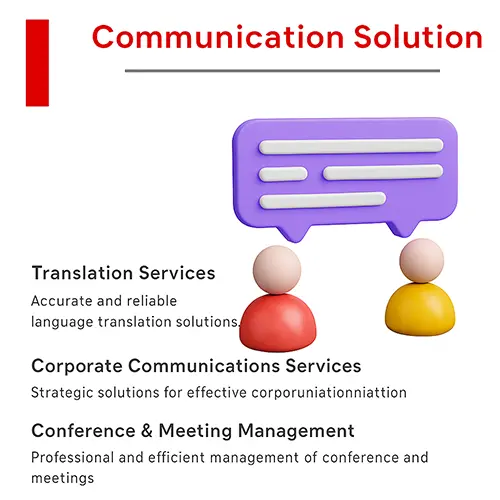 Communication Solution

Translation Services

Accurate and reliable language translation solutions.

Corporate Communications Services

Strategic solutions for effective corporuniationniattion

Conference & Meeting Management

Professional and efficient management of conference and meetings